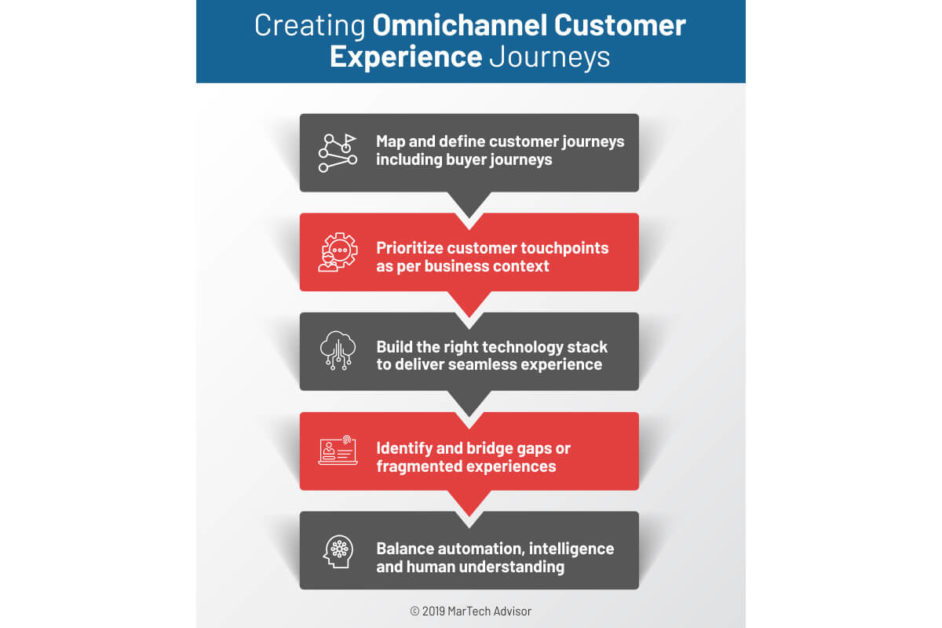 Creating Omnichannel Customer Experience Journeys

Map and define customer journeys including buyer journeys

Prioritize customer touchpoints as per business context

Build the right technology stack to deliver seamless experience

Identify and bridge gaps or fragmented experiences

Balance automation, intelligence and human understanding

© 2019 MarTech Advisor